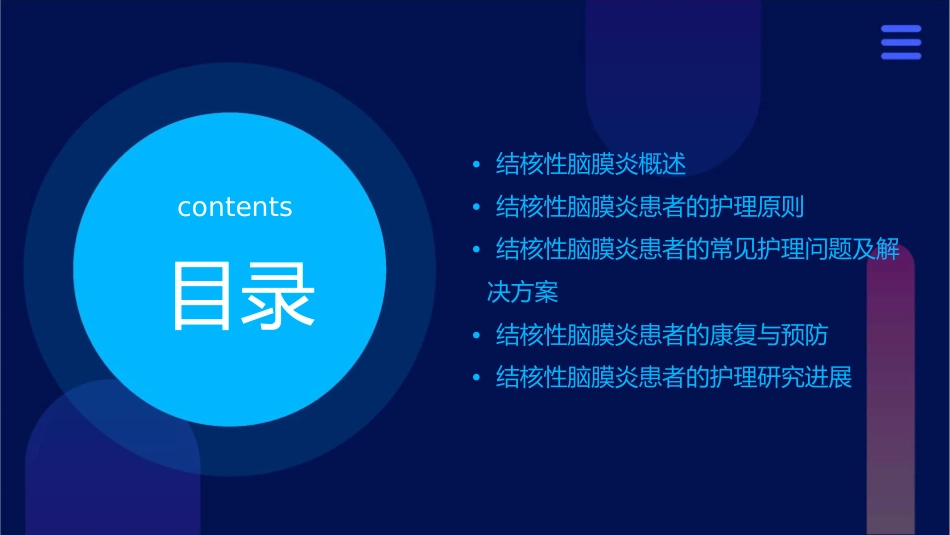 contents

目录

• 结核性脑膜炎概述
• 结核性脑膜炎患者的护理原则
• 结核性脑膜炎患者的常见护理问题及解决方案
• 结核性脑膜炎患者的康复与预防
• 结核性脑膜炎患者的护理研究进展